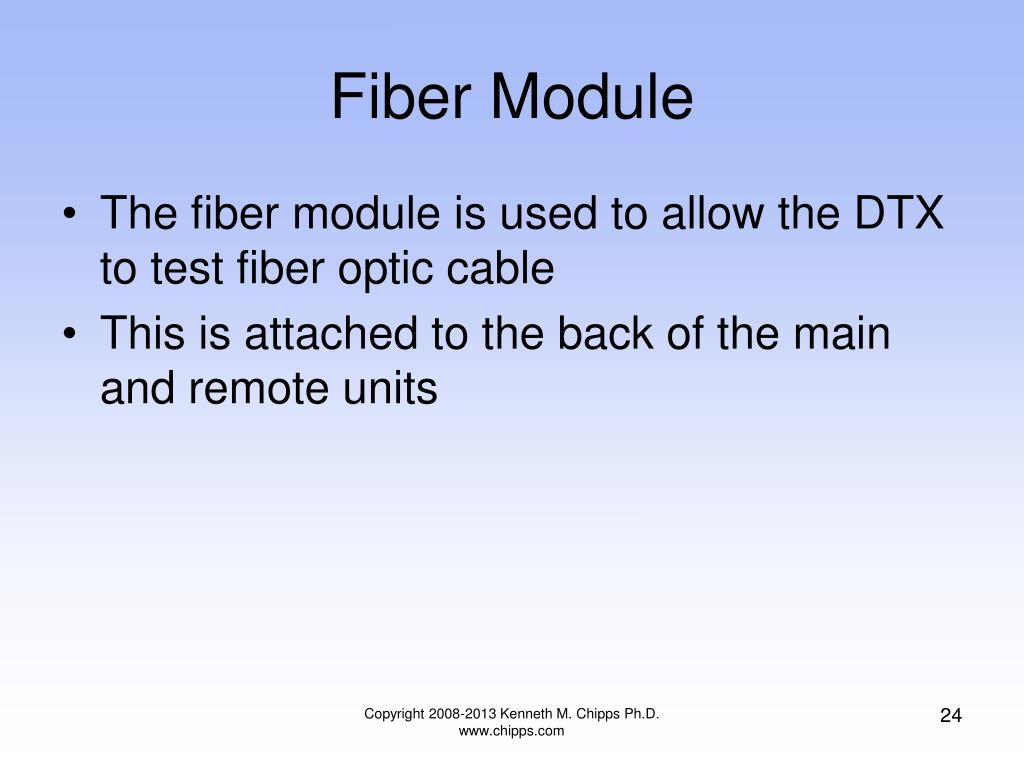 Fiber Module

• The fiber module is used to allow the DTX to test fiber optic cable
• This is attached to the back of the main and remote units

Copyright 2008-2013 Kenneth M. Chipps Ph.D.
www.chipps.com

24